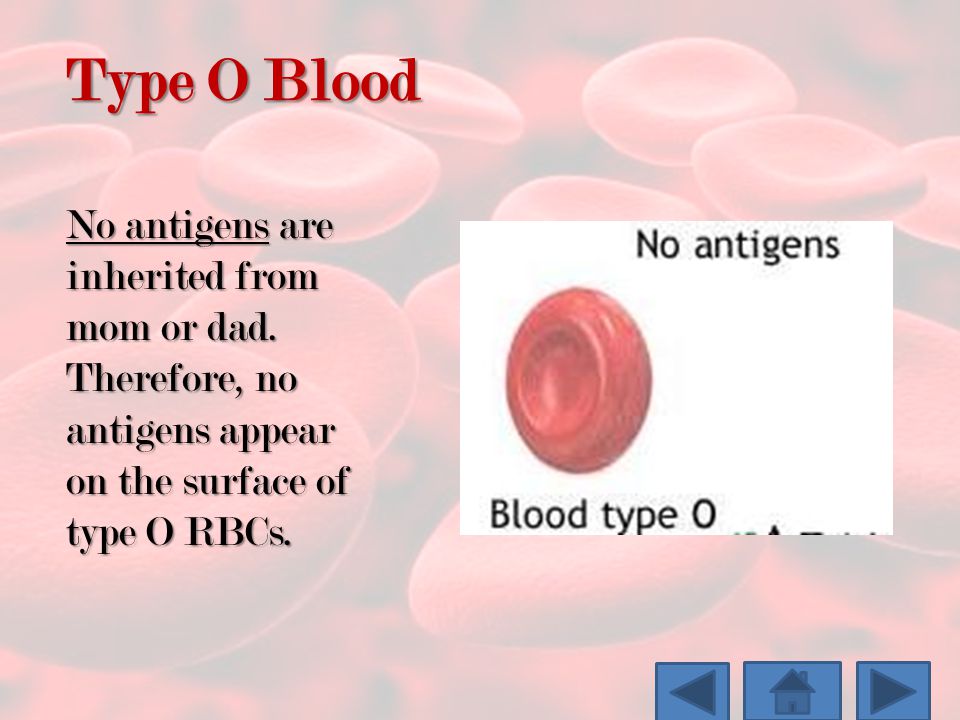 Type O Blood

No antigens are inherited from mom or dad. Therefore, no antigens appear on the surface of type O RBCs.

No antigens

Blood type O